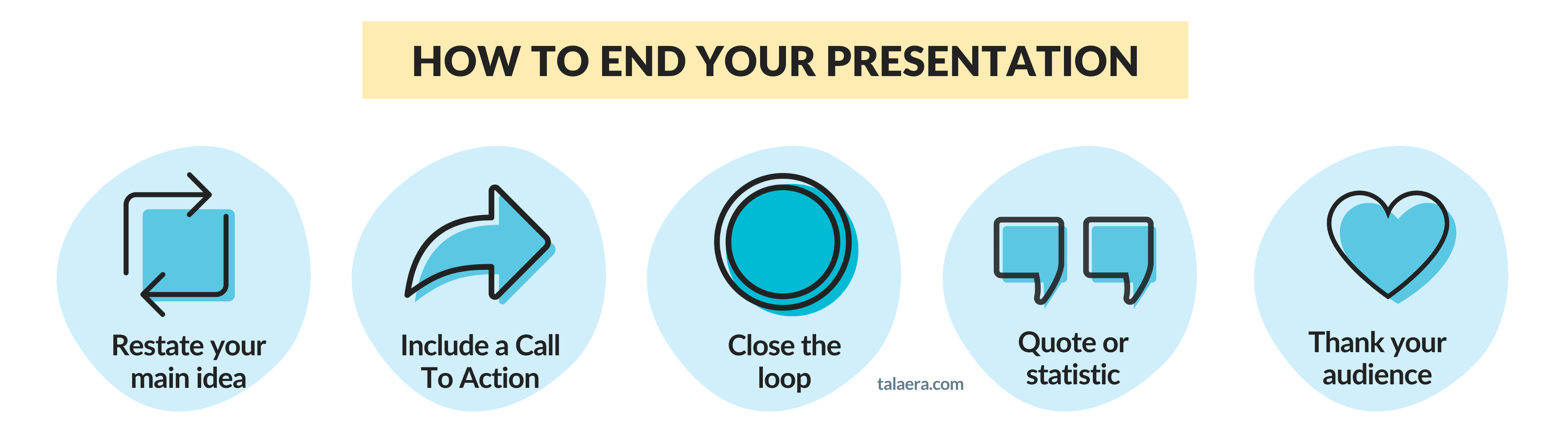 HOW TO END YOUR PRESENTATION

Restate your main idea

Include a Call To Action

Close the loop

talaera.com

Quote or statistic

Thank your audience